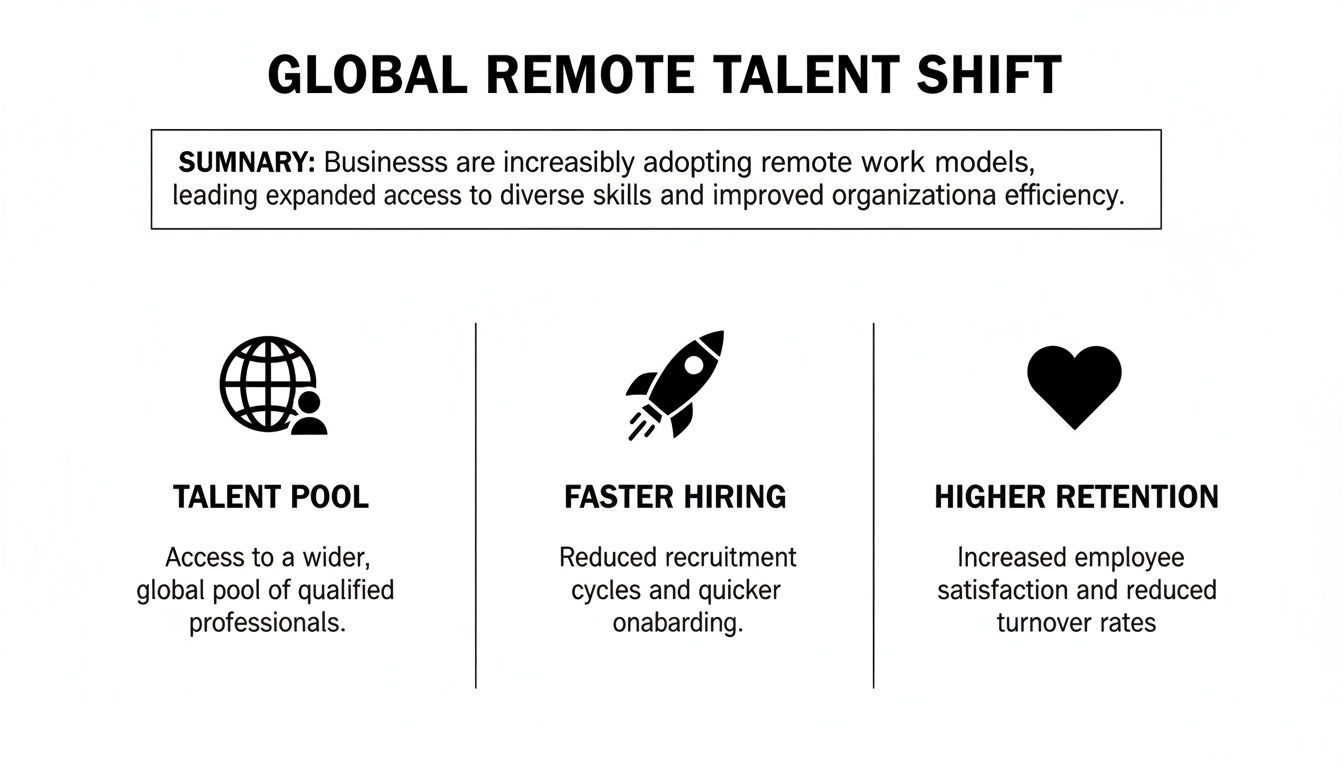 GLOBAL REMOTE TALENT SHIFT

SUMNARY: Businesss are increasibly adopting remote work models, leading expanded access to diverse skills and improved organizationa efficiency.

TALENT POOL

Access to a wider, global pool of qualified professionals.

FASTER HIRING

Reduced recruitment cycles and quicker onabarding.

HIGHER RETENTION

Increased employee satisfaction and reduced turnover rates